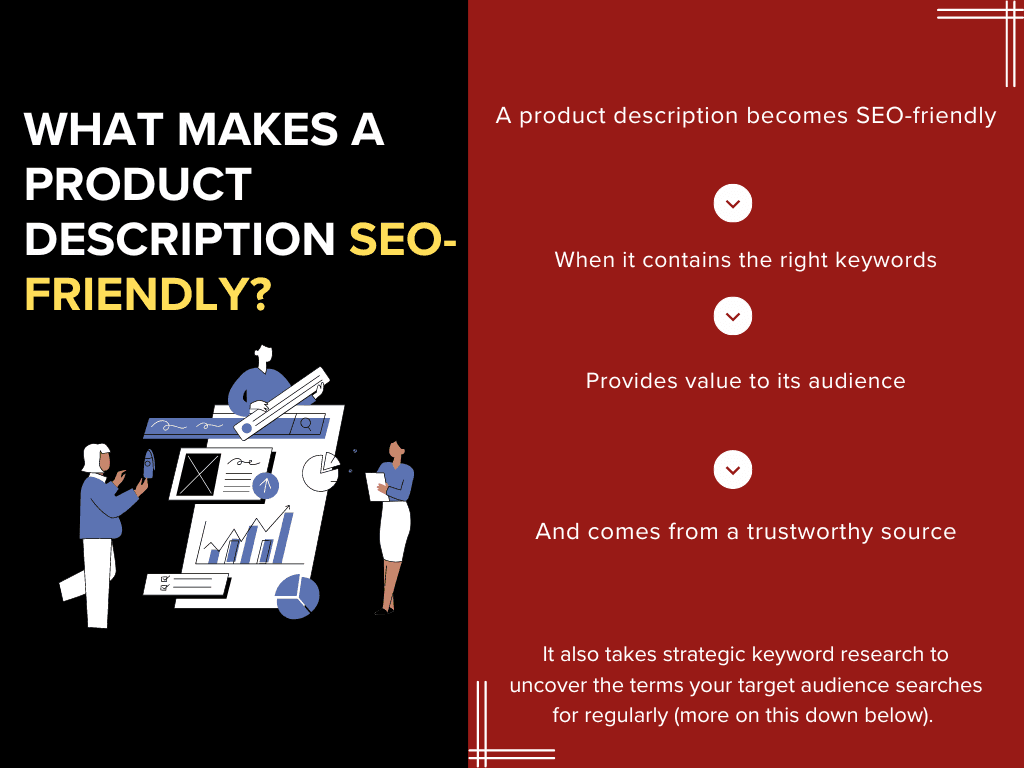 WHAT MAKES A PRODUCT DESCRIPTION SEO-FRIENDLY?

A product description becomes SEO-friendly

When it contains the right keywords

Provides value to its audience

And comes from a trustworthy source

It also takes strategic keyword research to uncover the terms your target audience searches for regularly (more on this down below).